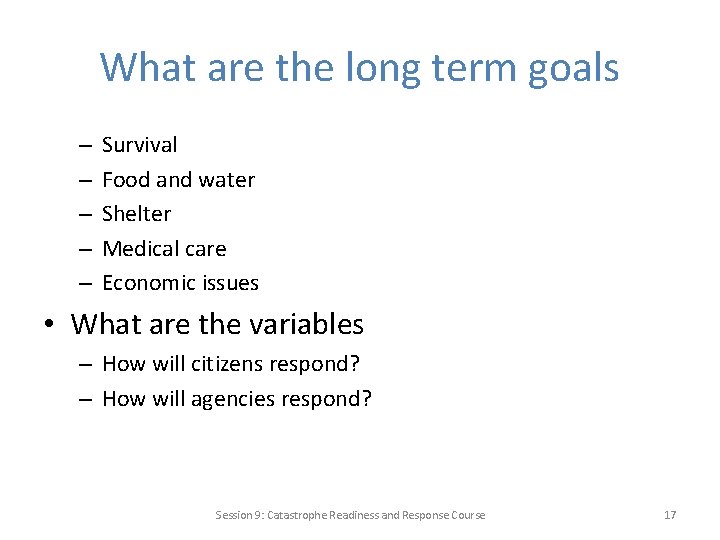 What are the long term goals

– Survival
– Food and water
– Shelter
– Medical care
– Economic issues

• What are the variables
– How will citizens respond?
– How will agencies respond?

Session 9: Catastrophe Readiness and Response Course

17